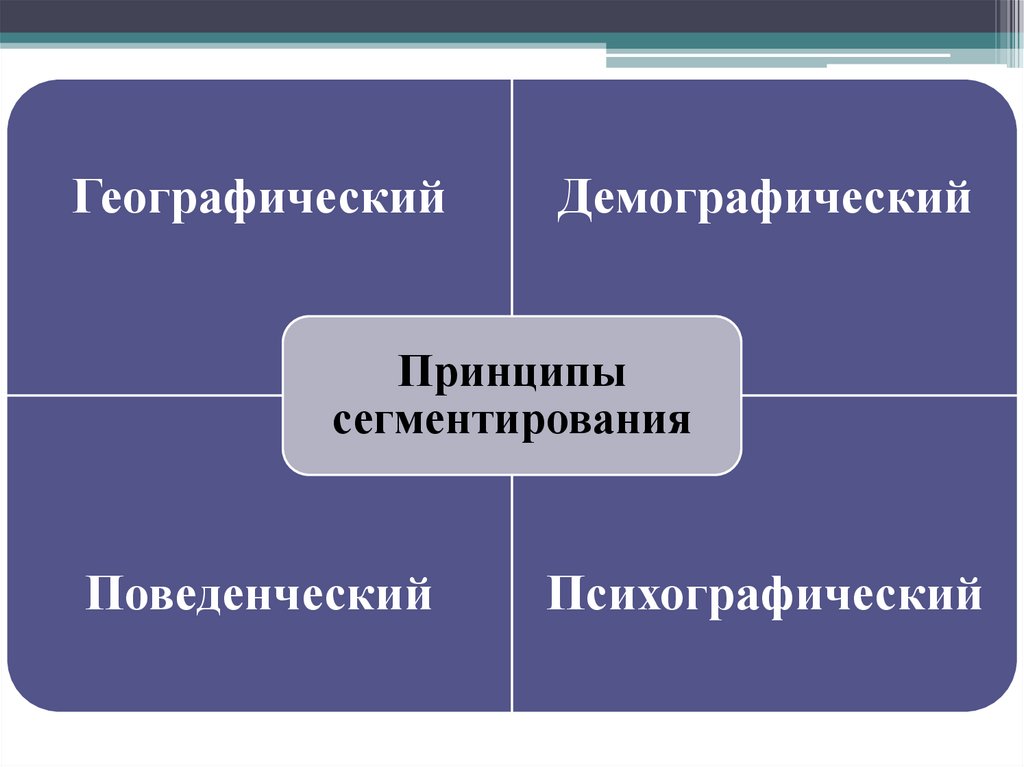 Географический

Демографический

Принципы сегментирования

Поведенческий

Психографический